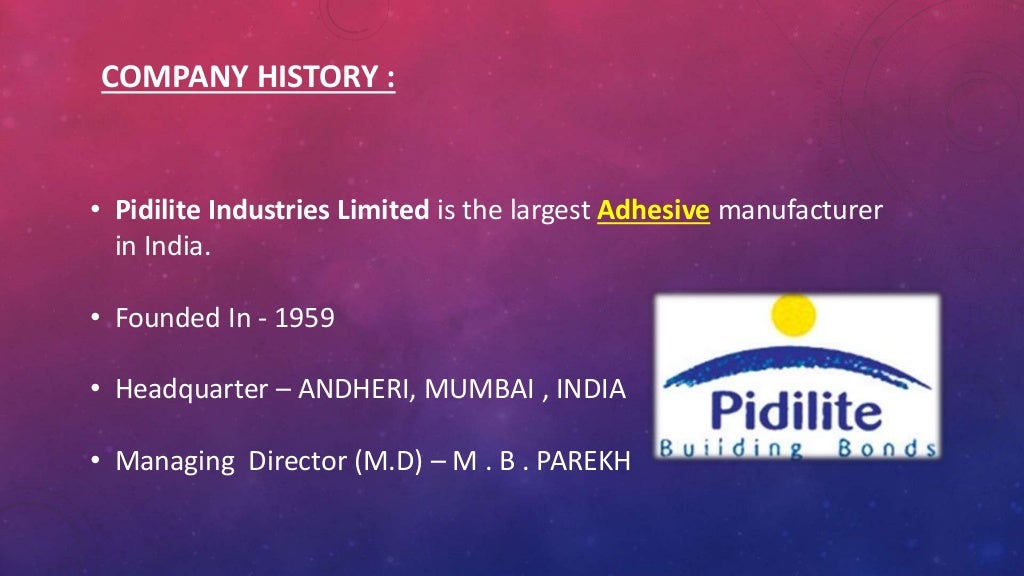 COMPANY HISTORY :

• Pidilite Industries Limited is the largest Adhesive manufacturer in India.

• Founded In - 1959

• Headquarter – ANDHERI, MUMBAI , INDIA

• Managing Director (M.D) – M . B . PAREKH

Pidilite
Building Bonds